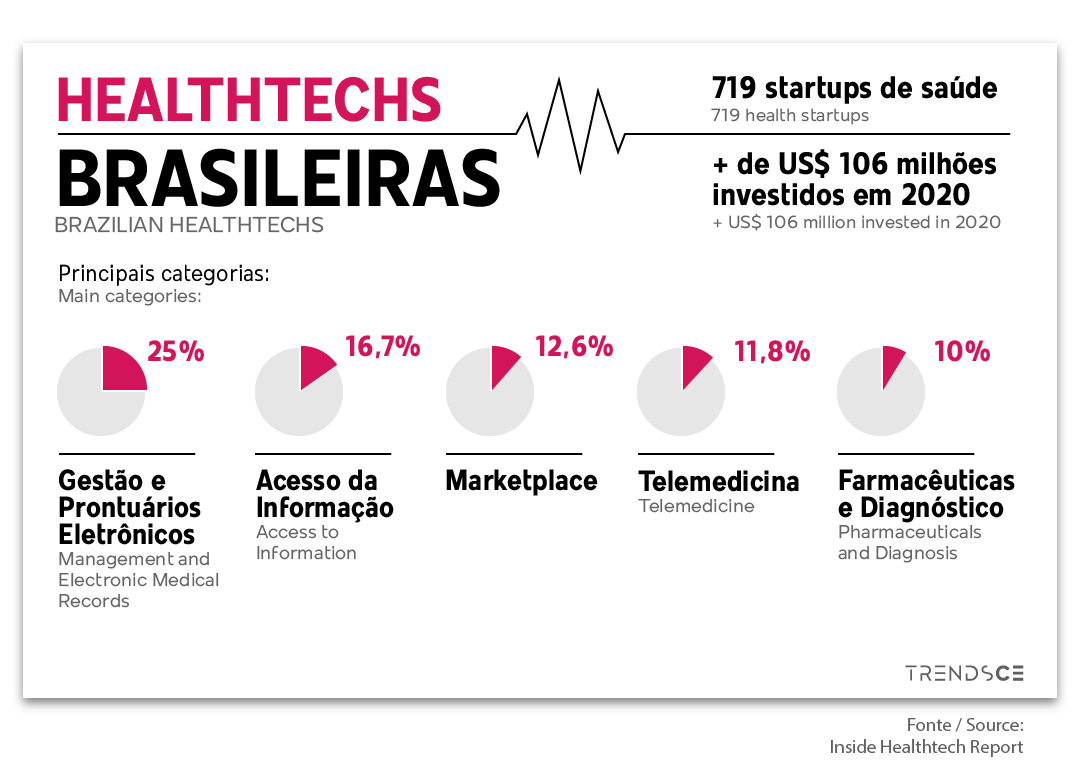 HEALTHTECHS
BRASILEIRAS
BRAZILIAN HEALTHTECHS

719 startups de saúde
719 health startups

+ de US$ 106 milhões investidos em 2020
+ US$ 106 million invested in 2020

Principais categorias:
Main categories:

25%
Gestão e Prontuários Eletrônicos
Management and Electronic Medical Records

16,7%
Acesso da Informação
Access to Information

12,6%
Marketplace

11,8%
Telemedicina
Telemedicine

10%
Farmacêuticas e Diagnóstico
Pharmaceuticals and Diagnosis

TRENDSCE

Fonte / Source:
Inside Healthtech Report